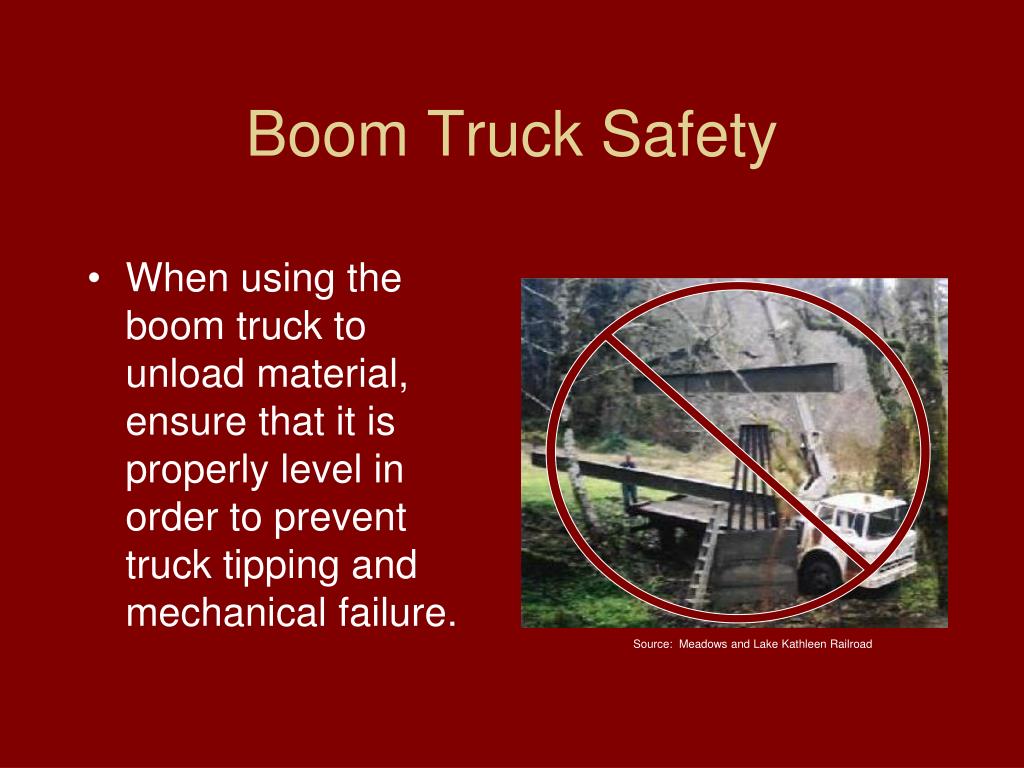 Boom Truck Safety

• When using the boom truck to unload material, ensure that it is properly level in order to prevent truck tipping and mechanical failure.

Source: Meadows and Lake Kathleen Railroad